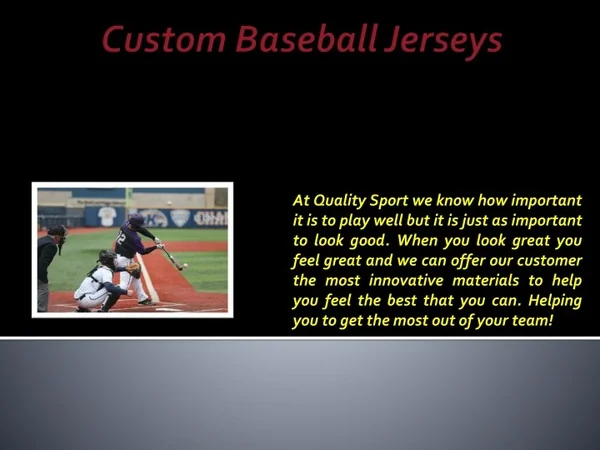 Custom Baseball Jerseys

At Quality Sport we know how important it is to play well but it is just as important to look good. When you look great you feel great and we can offer our customer the most innovative materials to help you feel the best that you can. Helping you to get the most out of your team!